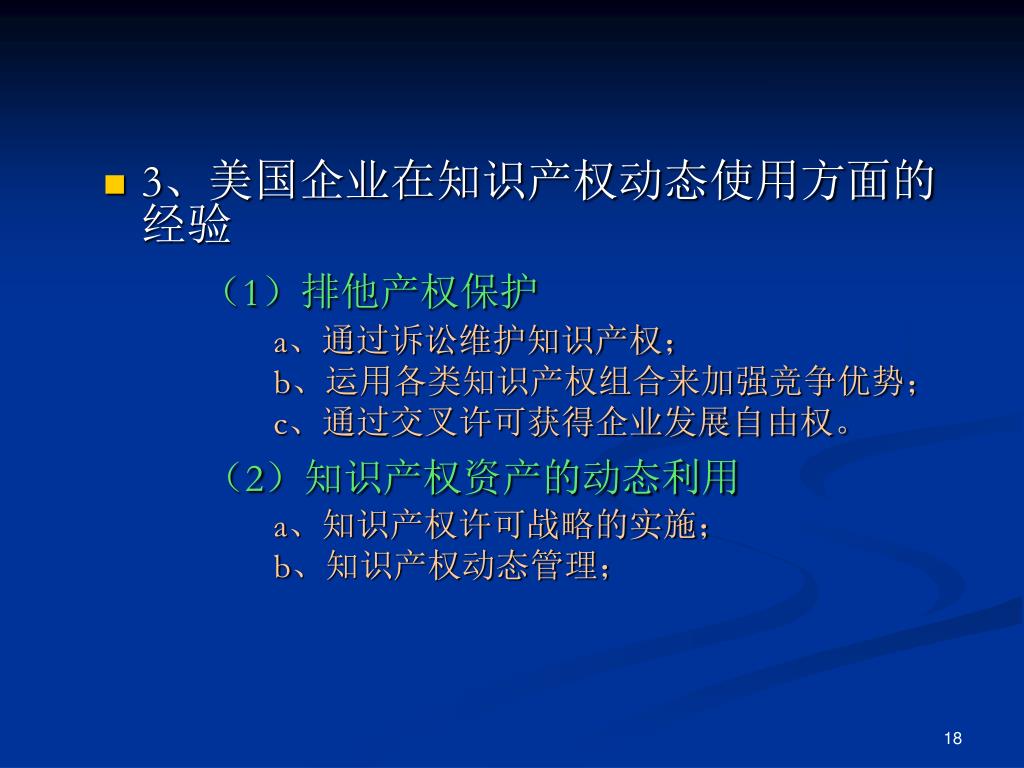 3、美国企业在知识产权动态使用方面的经验

（1）排他产权保护

a、通过诉讼维护知识产权；
b、运用各类知识产权组合来加强竞争优势；
c、通过交叉许可获得企业发展自由权。

（2）知识产权资产的动态利用

a、知识产权许可战略的实施；
b、知识产权动态管理；

18